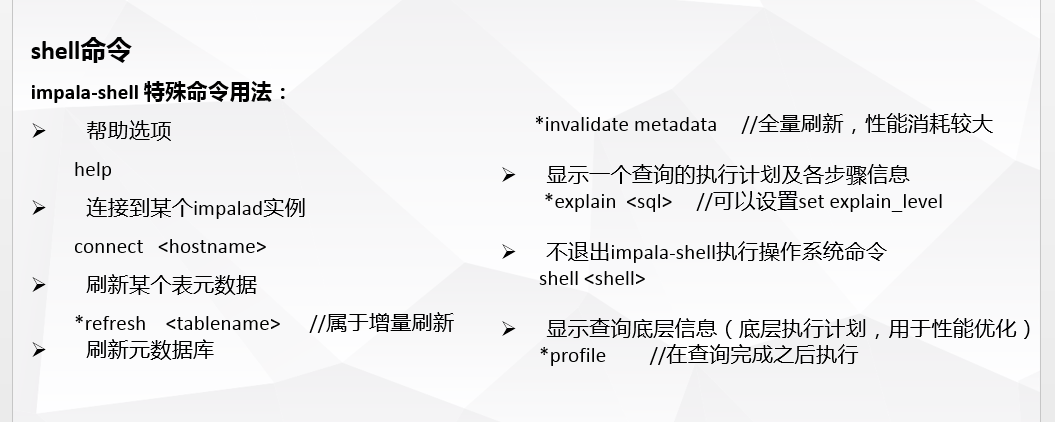 shell命令

impala-shell 特殊命令用法：

➢ 帮助选项

help

➢ 连接到某个impalad实例

connect <hostname>

➢ 刷新某个表元数据

*refresh <tablename> //属于增量刷新

➢ 刷新元数据库

*invalidate metadata //全量刷新，性能消耗较大

➢ 显示一个查询的执行计划及各步骤信息
*explain <sql> //可以设置set explain_level

➢ 不退出impala-shell执行操作系统命令
shell <shell>

➢ 显示查询底层信息（底层执行计划，用于性能优化）
*profile //在查询完成之后执行